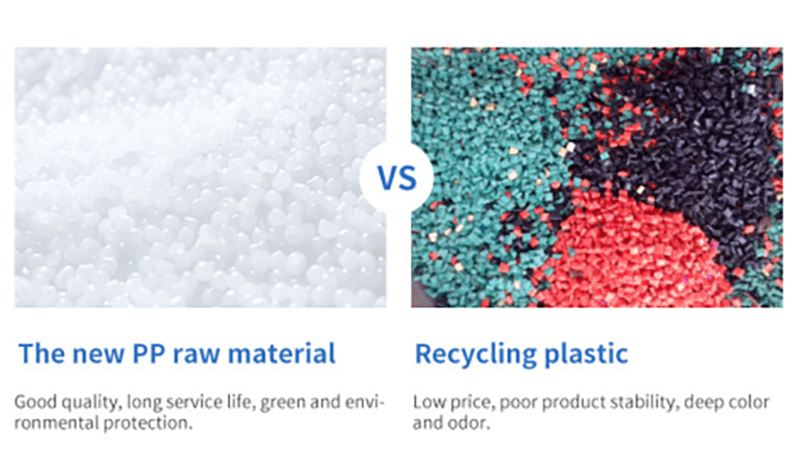 VS

The new PP raw material

Good quality, long service life, green and environmental protection.

Recycling plastic

Low price, poor product stability, deep color and odor.